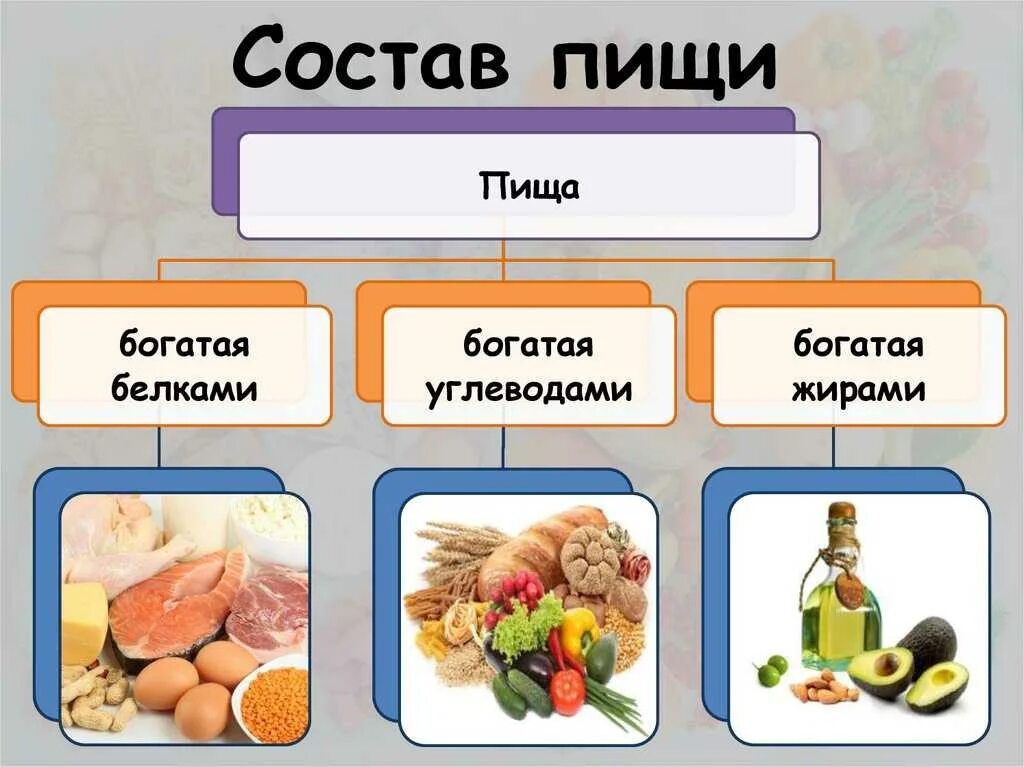 Состав пищи

Пища

богатая белками

богатая углеводами

богатая жирами